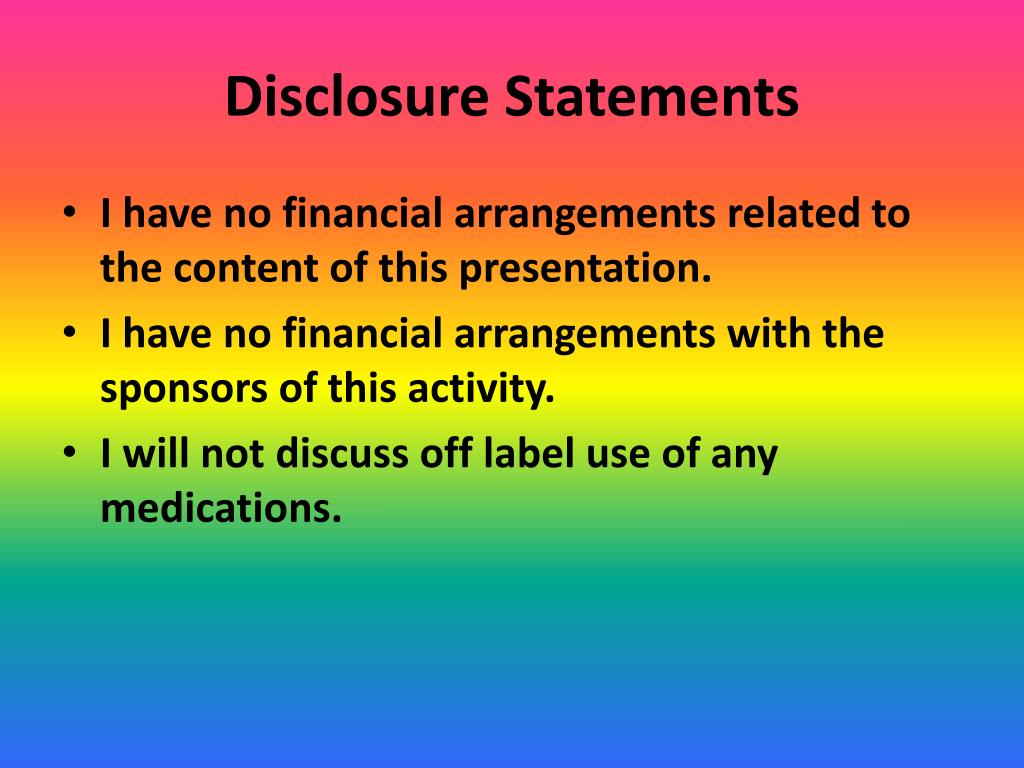 Disclosure Statements

• I have no financial arrangements related to the content of this presentation.
• I have no financial arrangements with the sponsors of this activity.
• I will not discuss off label use of any medications.